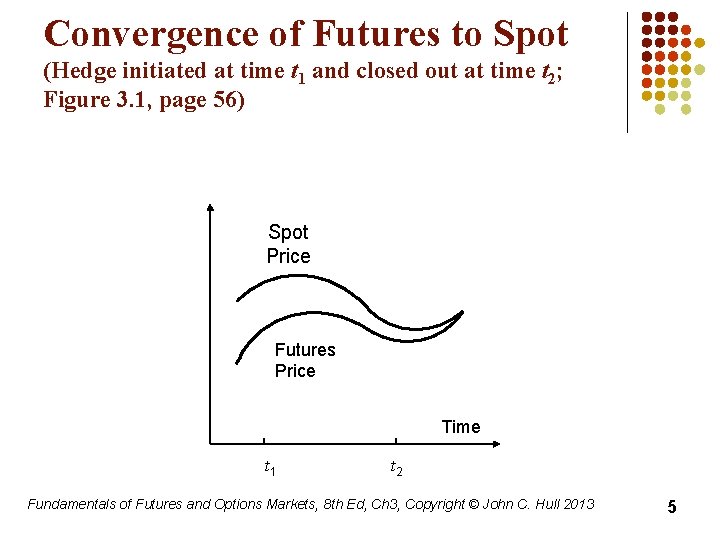 Convergence of Futures to Spot
(Hedge initiated at time $t_1$ and closed out at time $t_2$; Figure 3.1, page 56)

Spot Price

Futures Price

Time

$t_1$

$t_2$

Fundamentals of Futures and Options Markets, 8th Ed, Ch3, Copyright © John C. Hull 2013

5